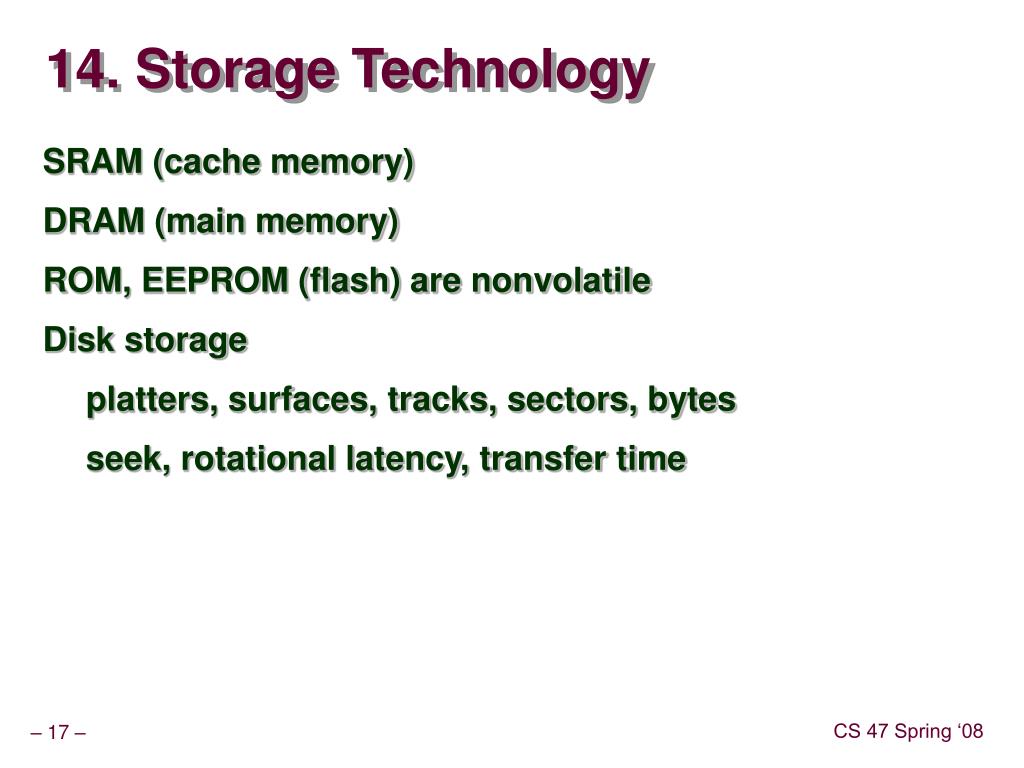 14. Storage Technology

SRAM (cache memory)

DRAM (main memory)

ROM, EEPROM (flash) are nonvolatile

Disk storage

platters, surfaces, tracks, sectors, bytes

seek, rotational latency, transfer time

– 17 –

CS 47 Spring ‘08